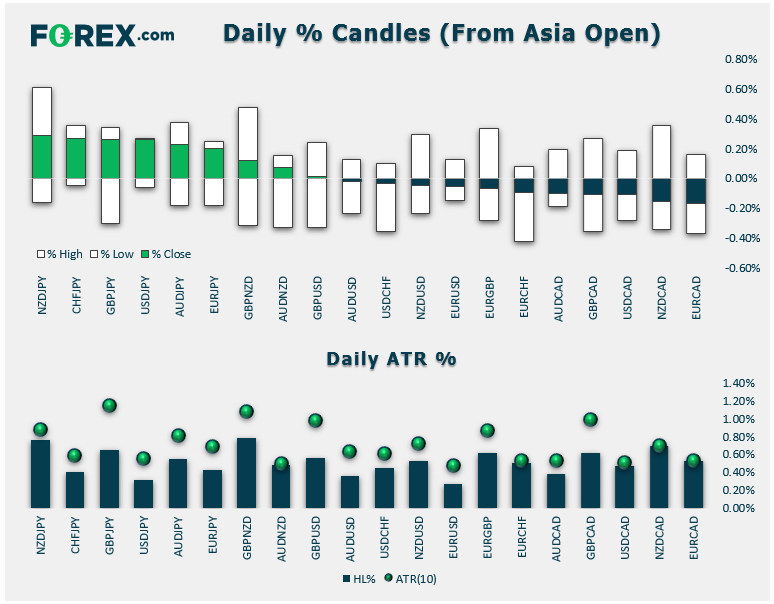 FOREX.com

Daily % Candles (From Asia Open)

0.80%
0.60%
0.40%
0.20%
0.00%
-0.20%
-0.40%
-0.60%

% High % Low % Close

NZDJPY CHFJPY GBPJPY USDJPY AUDJPY EURJPY GBPNZD AUDNZD GBPUSD AUDUSD USDCHF NZDUSD EURUSD EURGBP EURCHF AUDCAD GBPCAD USDCAD NZDCAD EURCAD

Daily ATR %

1.40%
1.20%
1.00%
0.80%
0.60%
0.40%
0.20%
0.00%

NZDJPY CHFJPY GBPJPY USDJPY AUDJPY EURJPY GBPNZD AUDNZD GBPUSD AUDUSD USDCHF NZDUSD EURUSD EURGBP EURCHF AUDCAD GBPCAD USDCAD NZDCAD EURCAD

HL% ATR(10)